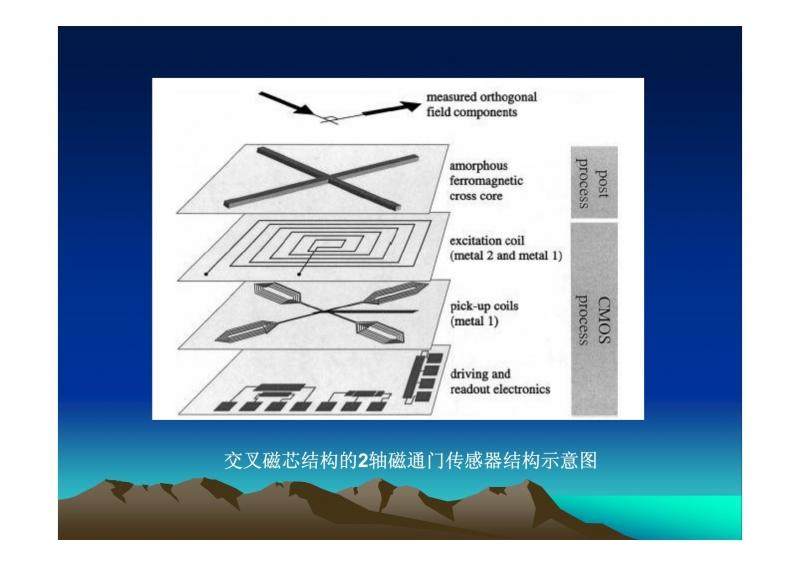 measured orthogonal field components

amorphous ferromagnetic cross core

excitation coil (metal 2 and metal 1)

pick-up coils (metal 1)

driving and readout electronics

post process

CMOS process

交叉磁芯结构的2轴磁通门传感器结构示意图